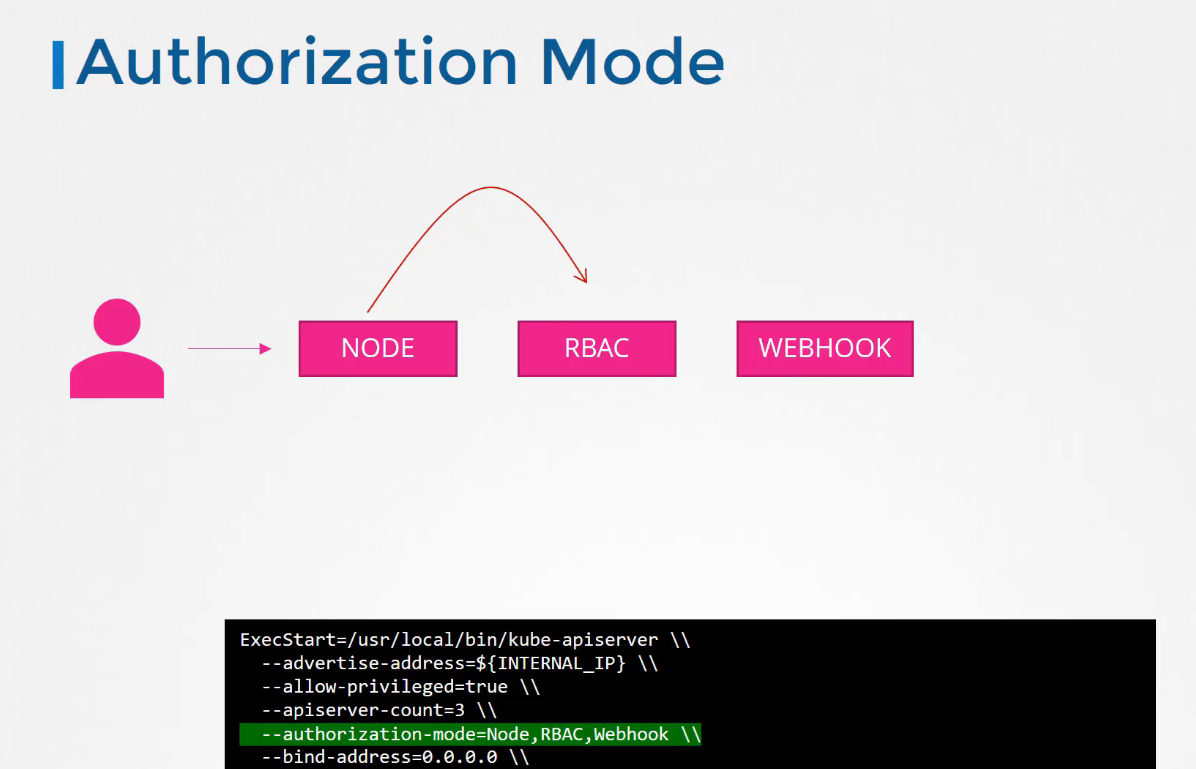 Authorization Mode

NODE

RBAC

WEBHOOK

ExecStart=/usr/local/bin/kube-apiserver \\
  --advertise-address=${INTERNAL_IP} \\
  --allow-privileged=true \\
  --apiserver-count=3 \\
  --authorization-mode=Node,RBAC,Webhook \\
  --bind-address=0.0.0.0 \\